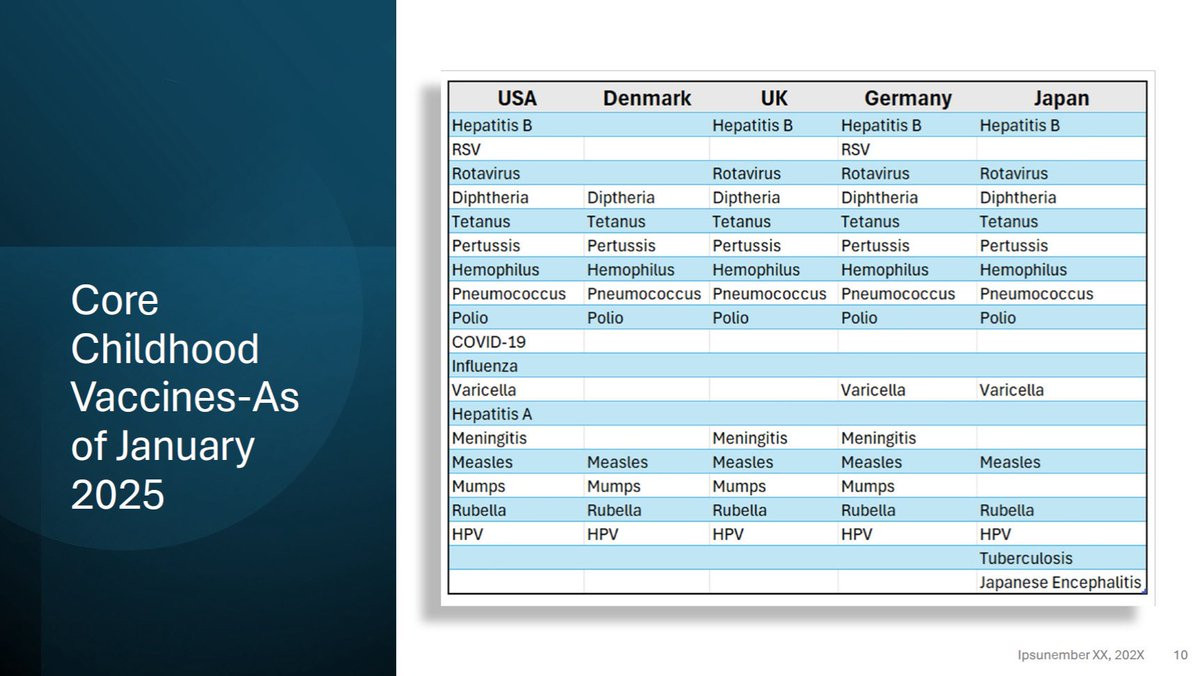 Core Childhood Vaccines-As of January 2025

| USA | Denmark | UK | Germany | Japan |
|---|---|---|---|---|
| Hepatitis B | | Hepatitis B | Hepatitis B | Hepatitis B |
| RSV | | | RSV | |
| Rotavirus | | Rotavirus | Rotavirus | Rotavirus |
| Diphtheria | Diptheria | Diptheria | Diphtheria | Diphtheria |
| Tetanus | Tetanus | Tetanus | Tetanus | Tetanus |
| Pertussis | Pertussis | Pertussis | Pertussis | Pertussis |
| Hemophilus | Hemophilus | Hemophilus | Hemophilus | Hemophilus |
| Pneumococcus | Pneumococcus | Pneumococcus | Pneumococcus | Pneumococcus |
| Polio | Polio | Polio | Polio | Polio |
| COVID-19 | | | | |
| Influenza | | | | |
| Varicella | | | Varicella | Varicella |
| Hepatitis A | | | | |
| Meningitis | | Meningitis | Meningitis | |
| Measles | Measles | Measles | Measles | Measles |
| Mumps | Mumps | Mumps | Mumps | |
| Rubella | Rubella | Rubella | Rubella | Rubella |
| HPV | HPV | HPV | HPV | HPV |
| | | | | Tuberculosis |
| | | | | Japanese Encephalitis |

Ipsunember XX, 202X 10